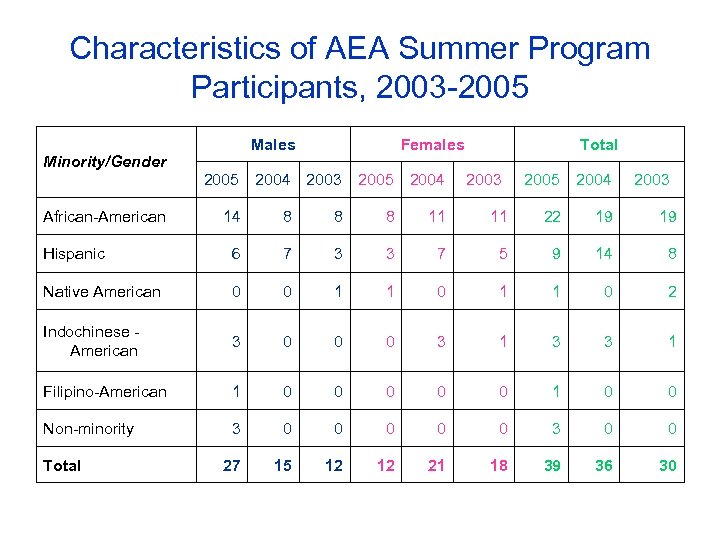 Characteristics of AEA Summer Program Participants, 2003-2005

| Minority/Gender | Males | | | Females | | | Total | | |
|---|---|---|---|---|---|---|---|---|---|
| | 2005 | 2004 | 2003 | 2005 | 2004 | 2003 | 2005 | 2004 | 2003 |
| African-American | 14 | 8 | 8 | 8 | 11 | 11 | 22 | 19 | 19 |
| Hispanic | 6 | 7 | 3 | 3 | 7 | 5 | 9 | 14 | 8 |
| Native American | 0 | 0 | 1 | 1 | 0 | 1 | 1 | 0 | 2 |
| Indochinese - American | 3 | 0 | 0 | 0 | 3 | 1 | 3 | 3 | 1 |
| Filipino-American | 1 | 0 | 0 | 0 | 0 | 0 | 1 | 0 | 0 |
| Non-minority | 3 | 0 | 0 | 0 | 0 | 0 | 3 | 0 | 0 |
| Total | 27 | 15 | 12 | 12 | 21 | 18 | 39 | 36 | 30 |